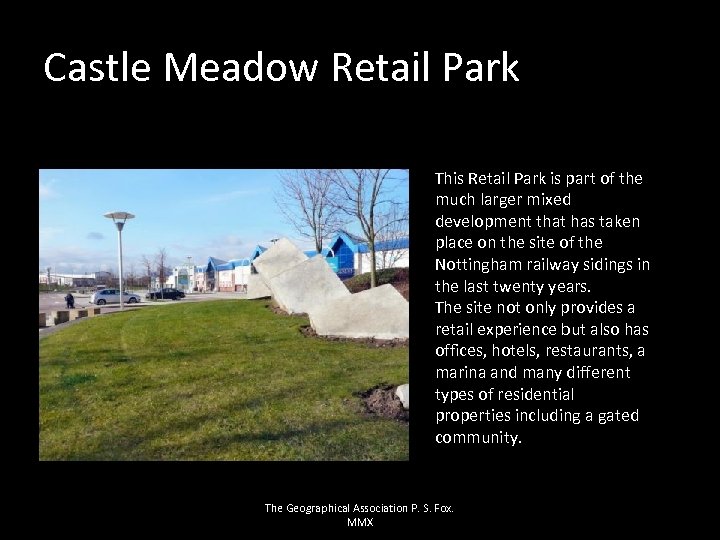 Castle Meadow Retail Park

This Retail Park is part of the much larger mixed development that has taken place on the site of the Nottingham railway sidings in the last twenty years.
The site not only provides a retail experience but also has offices, hotels, restaurants, a marina and many different types of residential properties including a gated community.

The Geographical Association P. S. Fox.
MMX